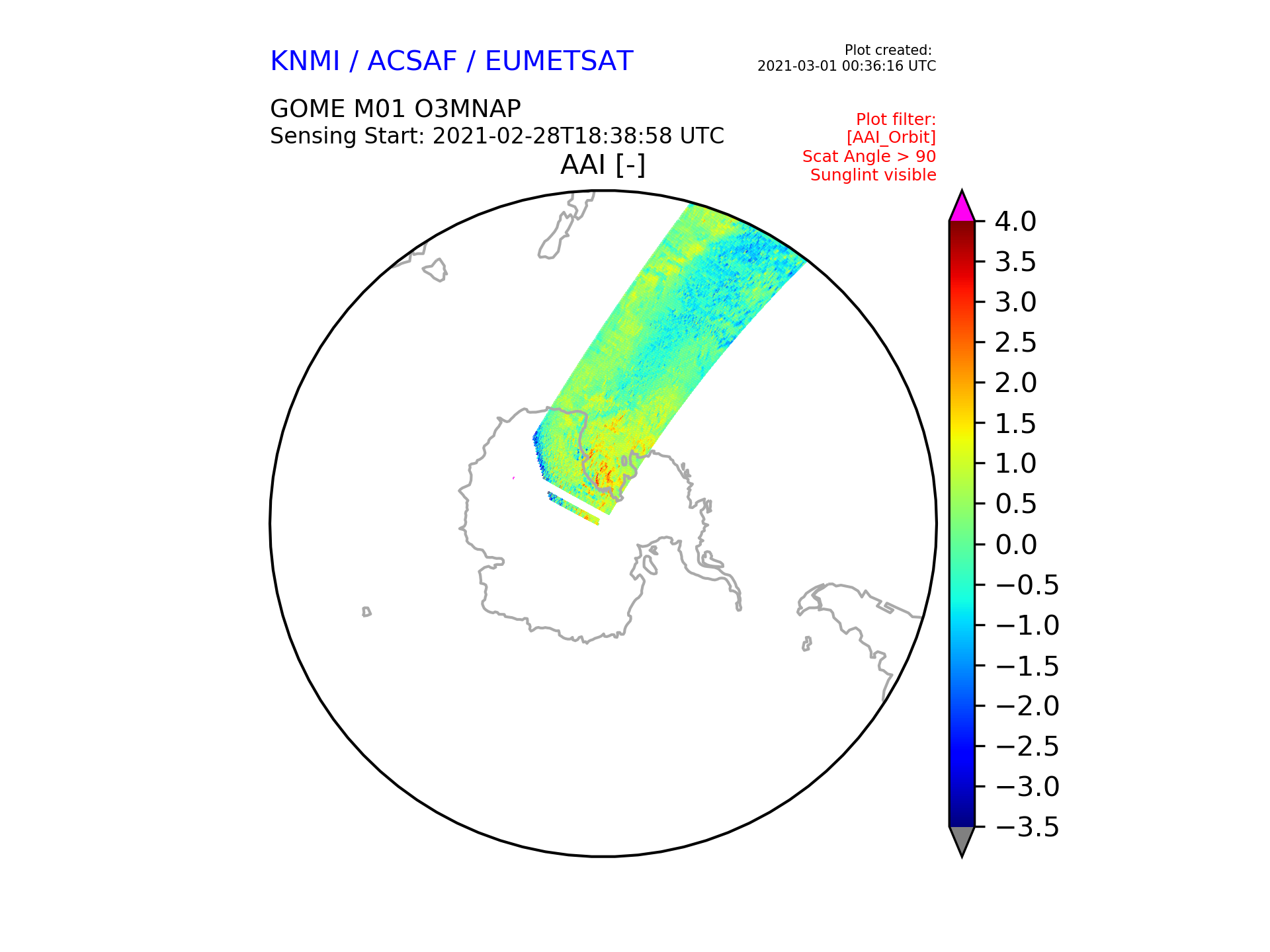 KNMI / ACSAF / EUMETSAT

Plot created:
2021-03-01 00:36:16 UTC

GOME M01 O3MNAP
Sensing Start: 2021-02-28T18:38:58 UTC

Plot filter:
[AAI_Orbit]
Scat Angle > 90
Sunglint visible

AAI [-]

4.0
3.5
3.0
2.5
2.0
1.5
1.0
0.5
0.0
−0.5
−1.0
−1.5
−2.0
−2.5
−3.0
−3.5